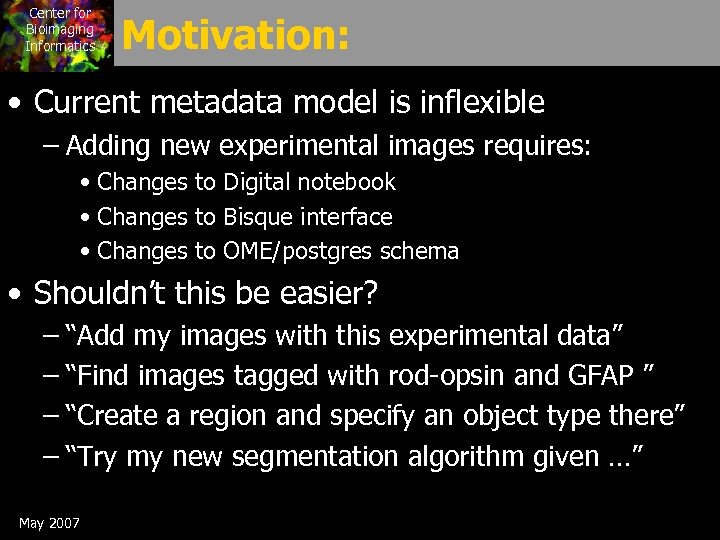 Center for Bioimaging Informatics

Motivation:

• Current metadata model is inflexible
– Adding new experimental images requires:
• Changes to Digital notebook
• Changes to Bisque interface
• Changes to OME/postgres schema

• Shouldn't this be easier?
– "Add my images with this experimental data"
– "Find images tagged with rod-opsin and GFAP "
– "Create a region and specify an object type there"
– "Try my new segmentation algorithm given …"

May 2007